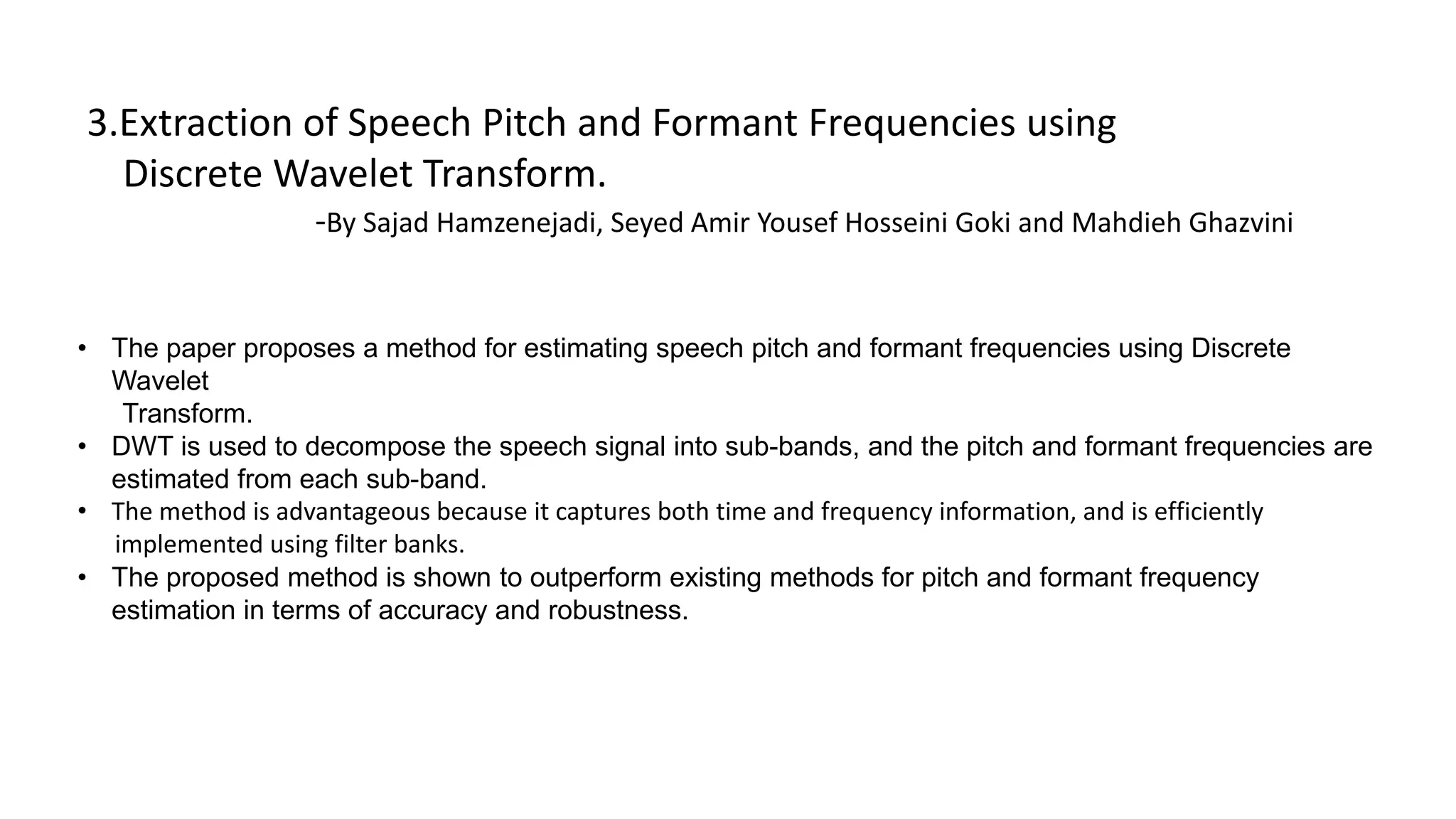 3.Extraction of Speech Pitch and Formant Frequencies using Discrete Wavelet Transform.

-By Sajad Hamzenejadi, Seyed Amir Yousef Hosseini Goki and Mahdieh Ghazvini

• The paper proposes a method for estimating speech pitch and formant frequencies using Discrete Wavelet Transform.
• DWT is used to decompose the speech signal into sub-bands, and the pitch and formant frequencies are estimated from each sub-band.
• The method is advantageous because it captures both time and frequency information, and is efficiently implemented using filter banks.
• The proposed method is shown to outperform existing methods for pitch and formant frequency estimation in terms of accuracy and robustness.